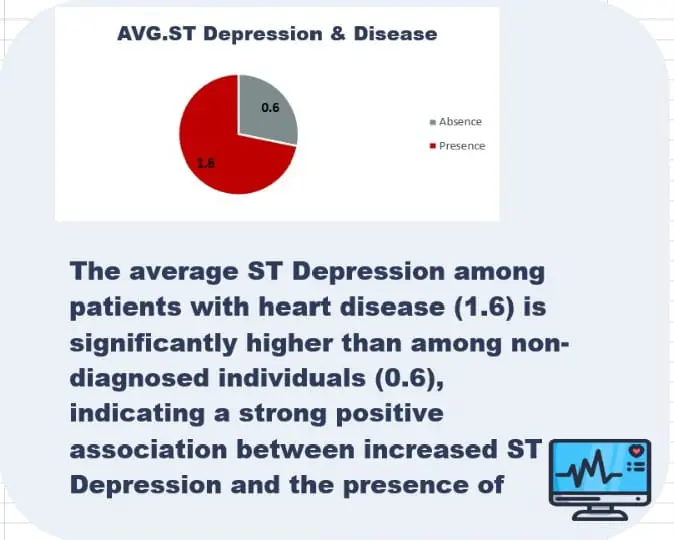 AVG.ST Depression & Disease

0.6

1.6

Absence

Presence

The average ST Depression among patients with heart disease (1.6) is significantly higher than among non-diagnosed individuals (0.6), indicating a strong positive association between increased ST Depression and the presence of